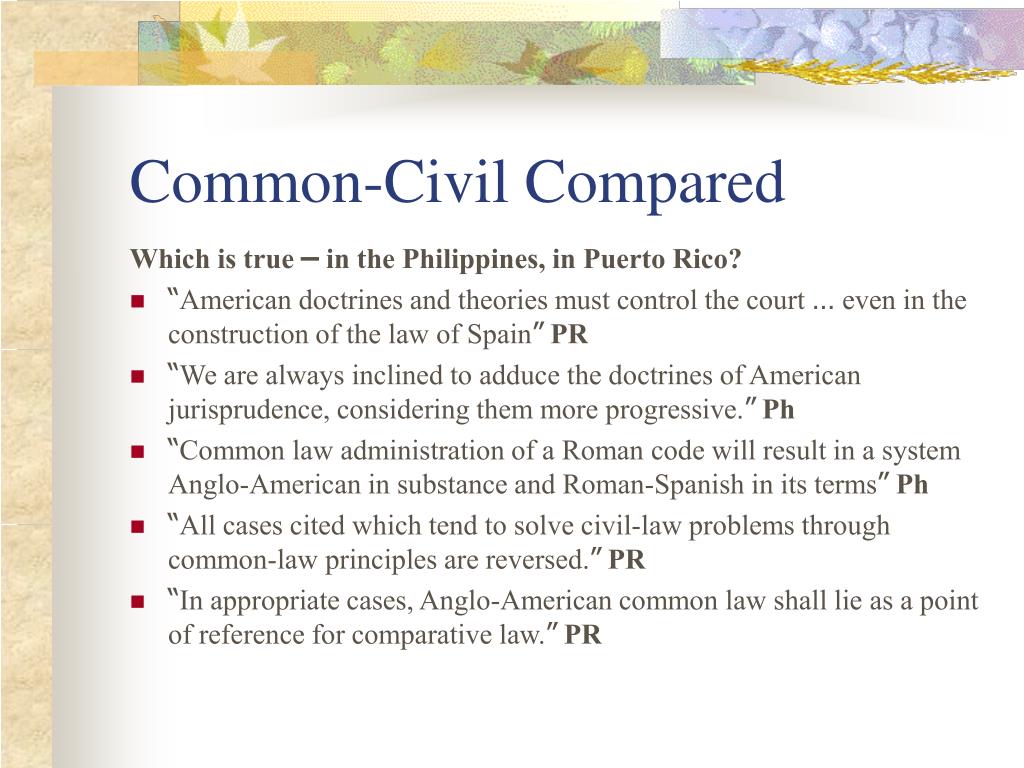 Common-Civil Compared

Which is true – in the Philippines, in Puerto Rico?

- "American doctrines and theories must control the court ... even in the construction of the law of Spain" PR
- "We are always inclined to adduce the doctrines of American jurisprudence, considering them more progressive." Ph
- "Common law administration of a Roman code will result in a system Anglo-American in substance and Roman-Spanish in its terms" Ph
- "All cases cited which tend to solve civil-law problems through common-law principles are reversed." PR
- "In appropriate cases, Anglo-American common law shall lie as a point of reference for comparative law." PR